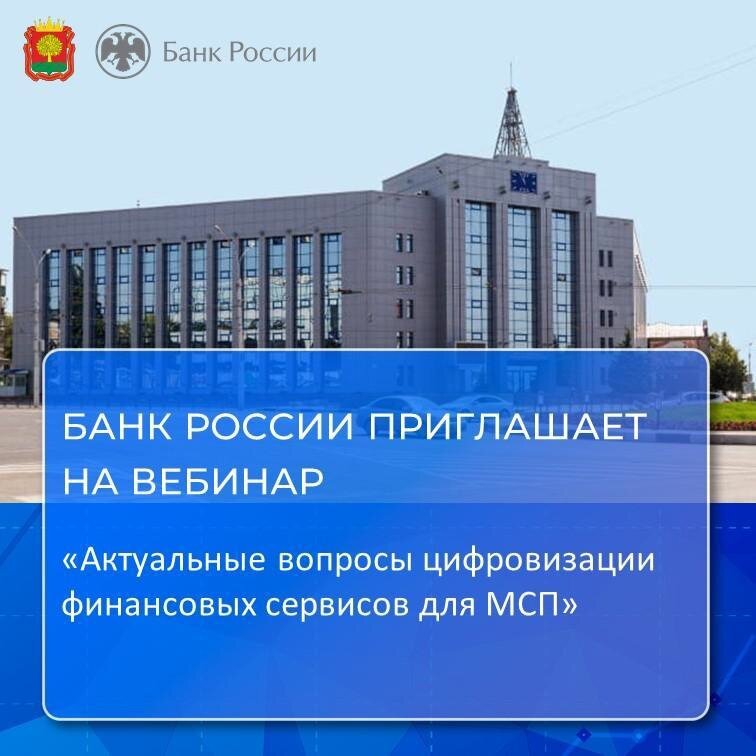 Банк России

БАНК РОССИИ ПРИГЛАШАЕТ НА ВЕБИНАР

«Актуальные вопросы цифровизации финансовых сервисов для МСП»